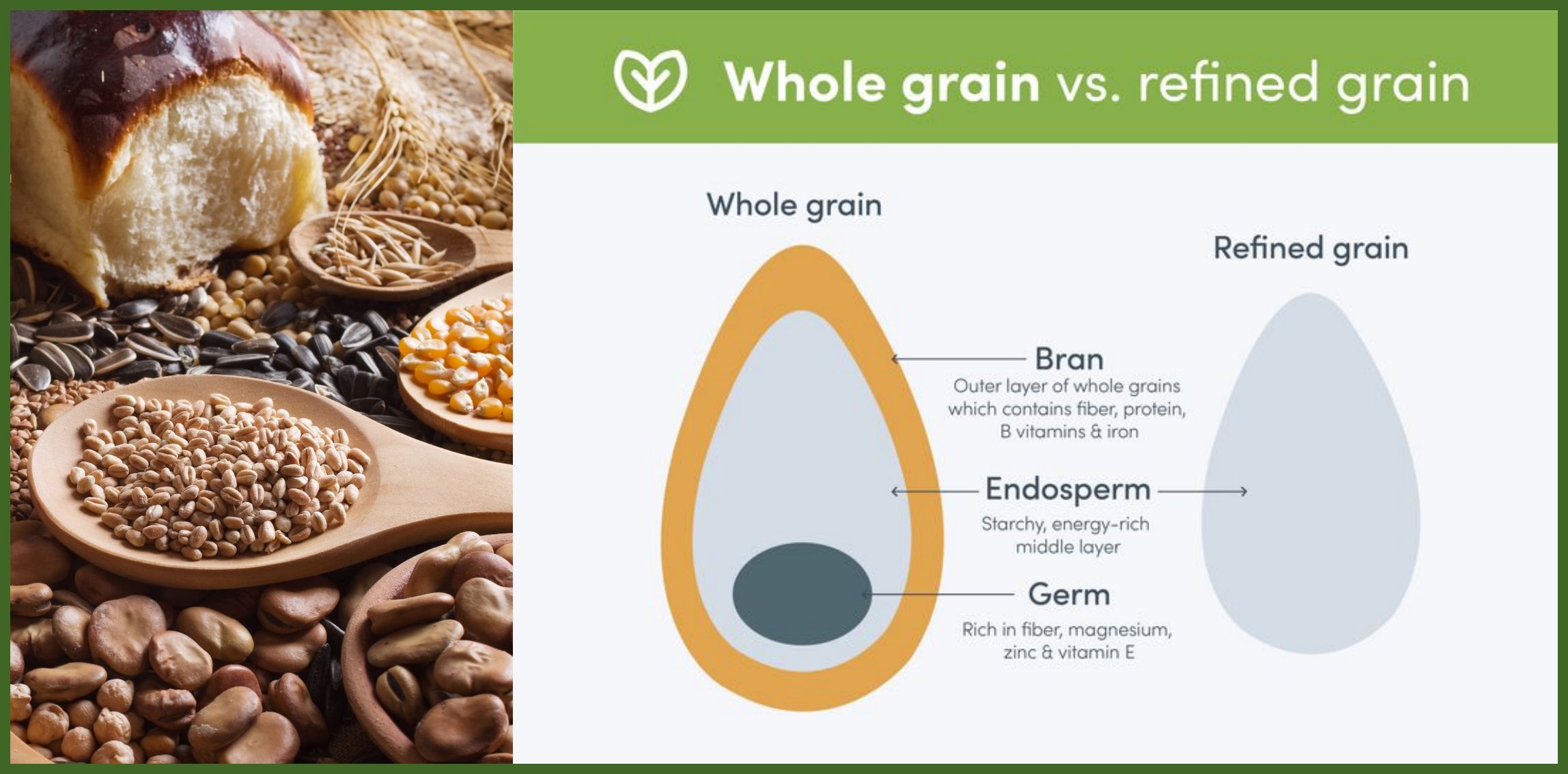 Whole grain vs. refined grain

Whole grain

Refined grain

Bran
Outer layer of whole grains which contains fiber, protein, B vitamins & iron

Endosperm
Starchy, energy-rich middle layer

Germ
Rich in fiber, magnesium, zinc & vitamin E